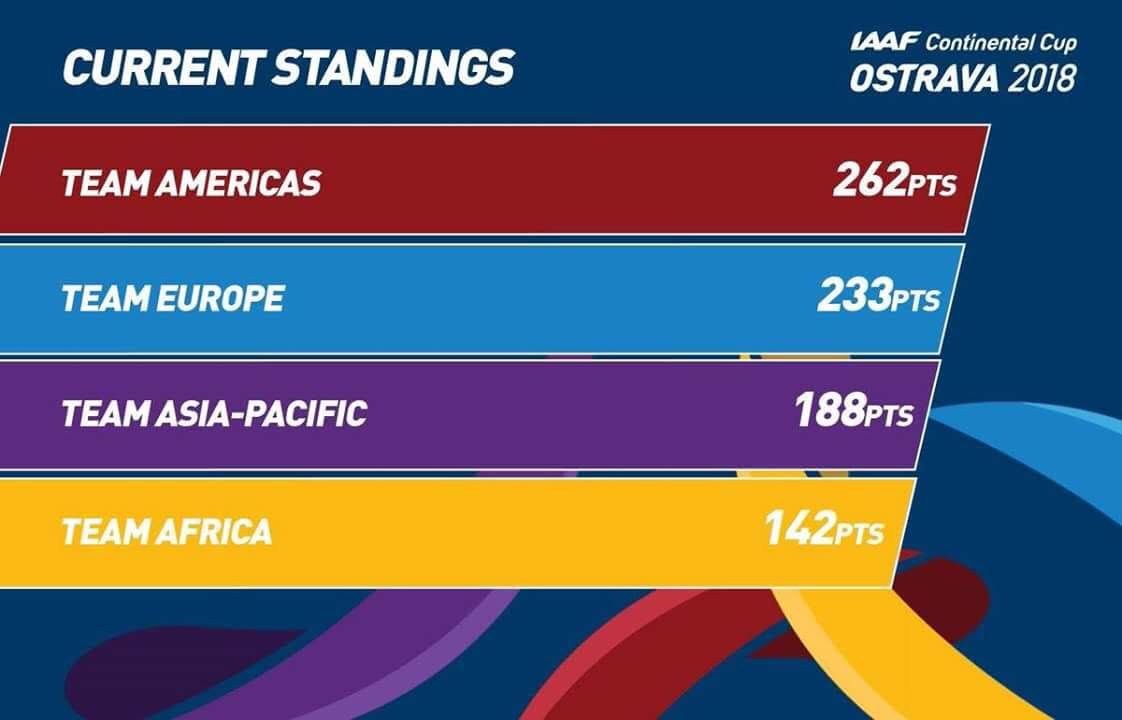 CURRENT STANDINGS

IAAF Continental Cup
OSTRAVA 2018

TEAM AMERICAS 262PTS

TEAM EUROPE 233PTS

TEAM ASIA-PACIFIC 188PTS

TEAM AFRICA 142PTS